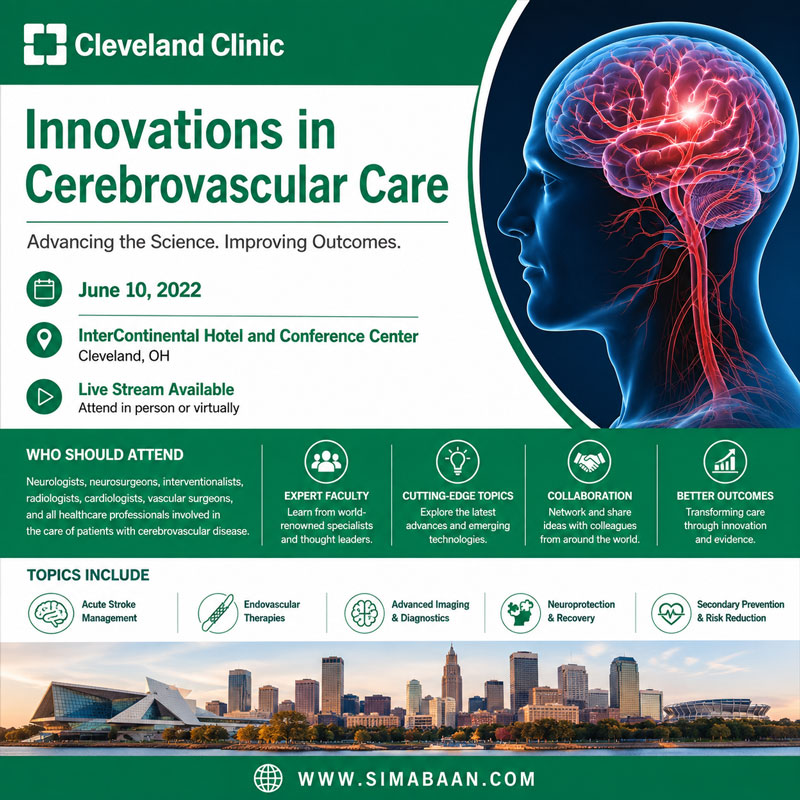 Cleveland Clinic

Innovations in Cerebrovascular Care

Advancing the Science. Improving Outcomes.

June 10, 2022

InterContinental Hotel and Conference Center
Cleveland, OH

Live Stream Available
Attend in person or virtually

WHO SHOULD ATTEND

Neurologists, neurosurgeons, interventionalists, radiologists, cardiologists, vascular surgeons, and all healthcare professionals involved in the care of patients with cerebrovascular disease.

EXPERT FACULTY
Learn from world-renowned specialists and thought leaders.

CUTTING-EDGE TOPICS
Explore the latest advances and emerging technologies.

COLLABORATION
Network and share ideas with colleagues from around the world.

BETTER OUTCOMES
Transforming care through innovation and evidence.

TOPICS INCLUDE

Acute Stroke Management

Endovascular Therapies

Advanced Imaging & Diagnostics

Neuroprotection & Recovery

Secondary Prevention & Risk Reduction

WWW.SIMABAAN.COM